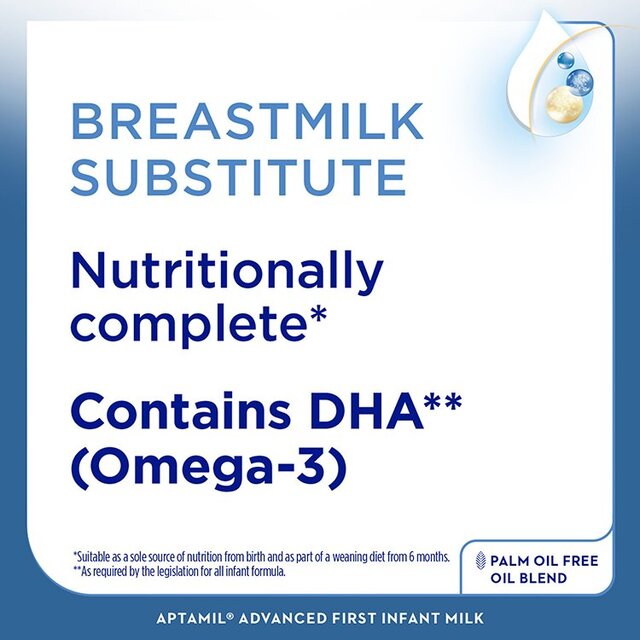 BREASTMILK SUBSTITUTE

Nutritionally complete*

Contains DHA** (Omega-3)

*Suitable as a sole source of nutrition from birth and as part of a weaning diet from 6 months.
**As required by the legislation for all infant formula.

PALM OIL FREE OIL BLEND

APTAMIL® ADVANCED FIRST INFANT MILK